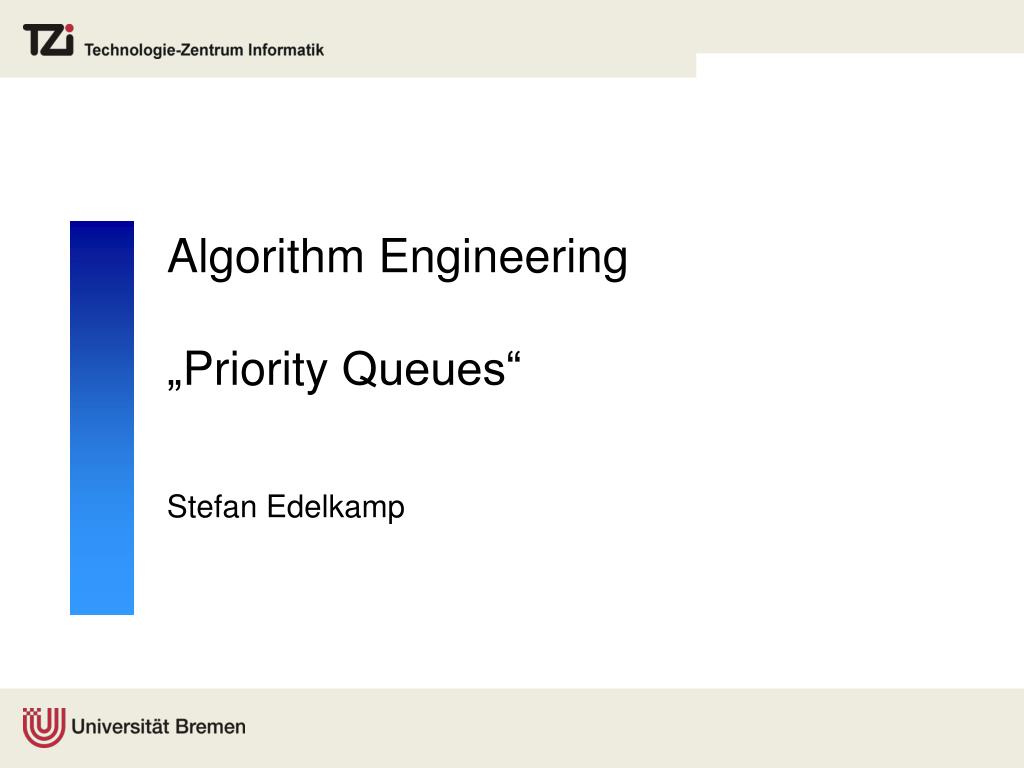 TZi Technologie-Zentrum Informatik

Algorithm Engineering

„Priority Queues“

Stefan Edelkamp

Universität Bremen